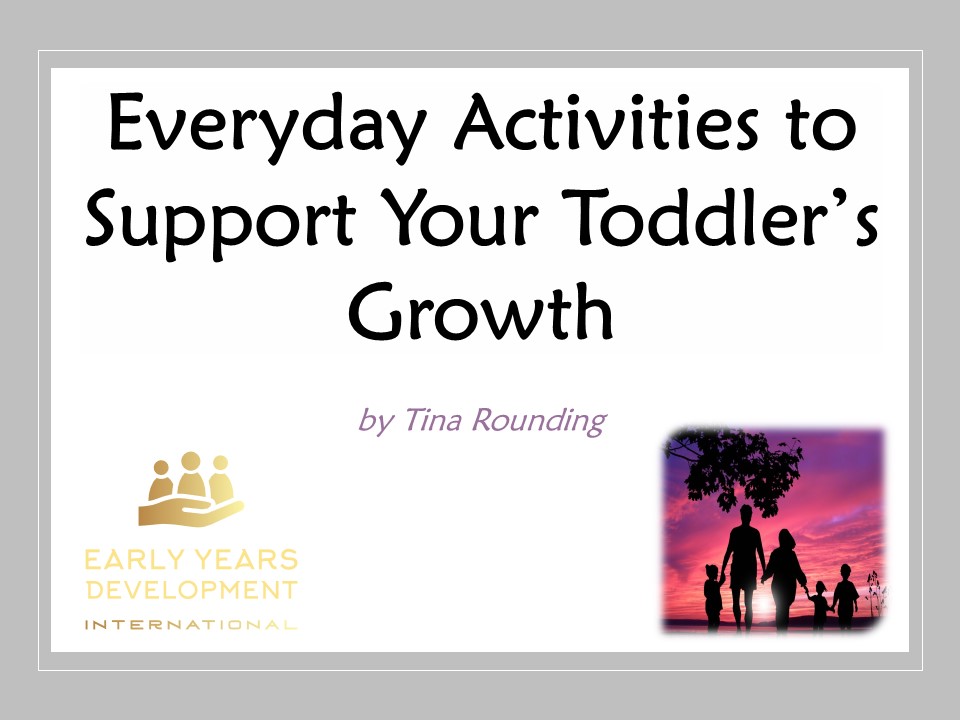 Everyday Activities to Support Your Toddler's Growth

by Tina Rounding

EARLY YEARS DEVELOPMENT INTERNATIONAL